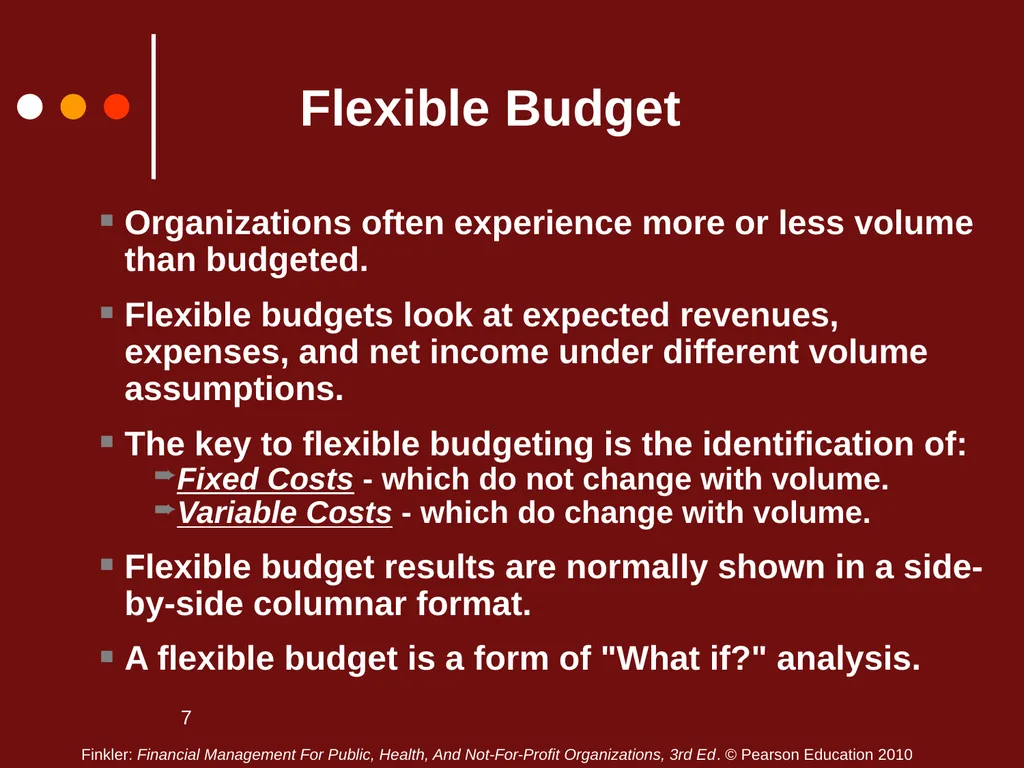 Flexible Budget

Organizations often experience more or less volume than budgeted.

Flexible budgets look at expected revenues, expenses, and net income under different volume assumptions.

The key to flexible budgeting is the identification of:
Fixed Costs - which do not change with volume.
Variable Costs - which do change with volume.

Flexible budget results are normally shown in a side-by-side columnar format.

A flexible budget is a form of "What if?" analysis.

7

Finkler: Financial Management For Public, Health, And Not-For-Profit Organizations, 3rd Ed. © Pearson Education 2010